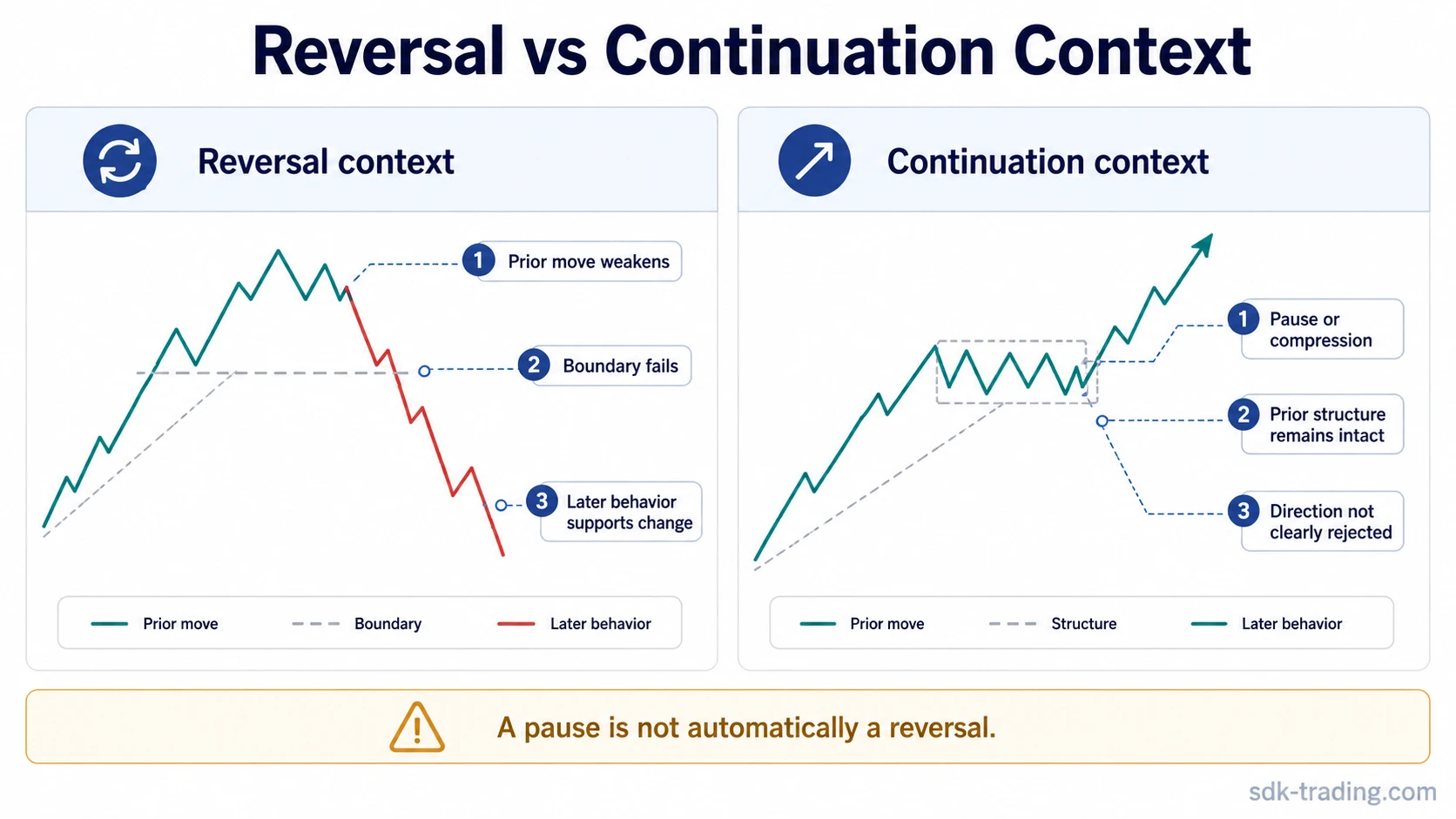 Reversal vs Continuation Context

Reversal context

1 Prior move weakens

2 Boundary fails

3 Later behavior supports change

Prior move
Boundary
Later behavior

Continuation context

1 Pause or compression

2 Prior structure remains intact

3 Direction not clearly rejected

Prior move
Structure
Later behavior

A pause is not automatically a reversal.

sdk-trading.com